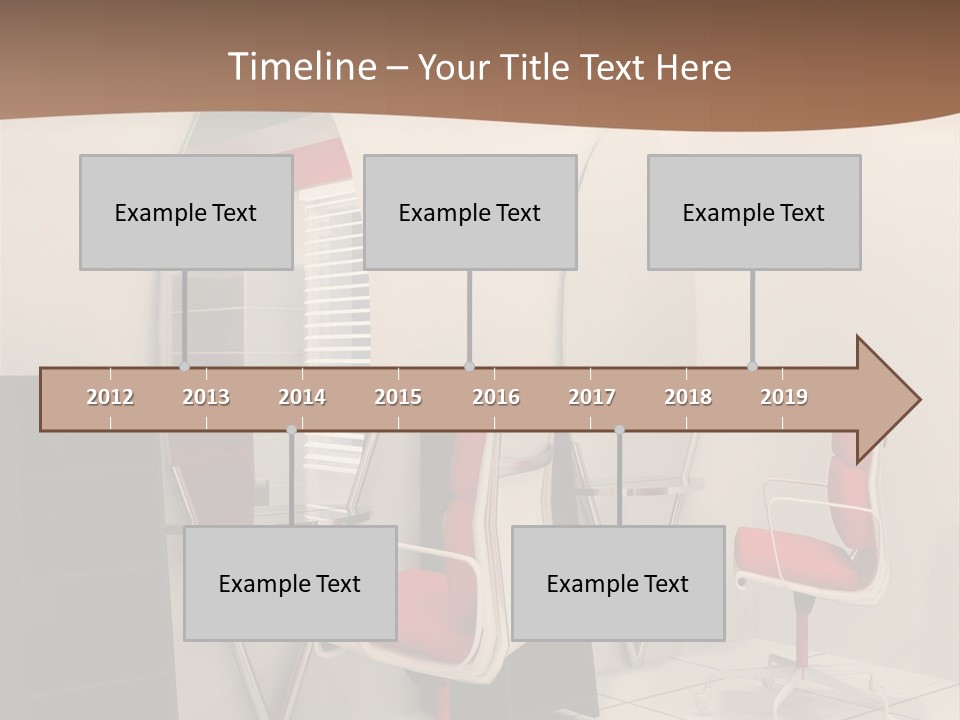 Timeline – Your Title Text Here

Example Text

Example Text

Example Text

2012 2013 2014 2015 2016 2017 2018 2019

Example Text

Example Text